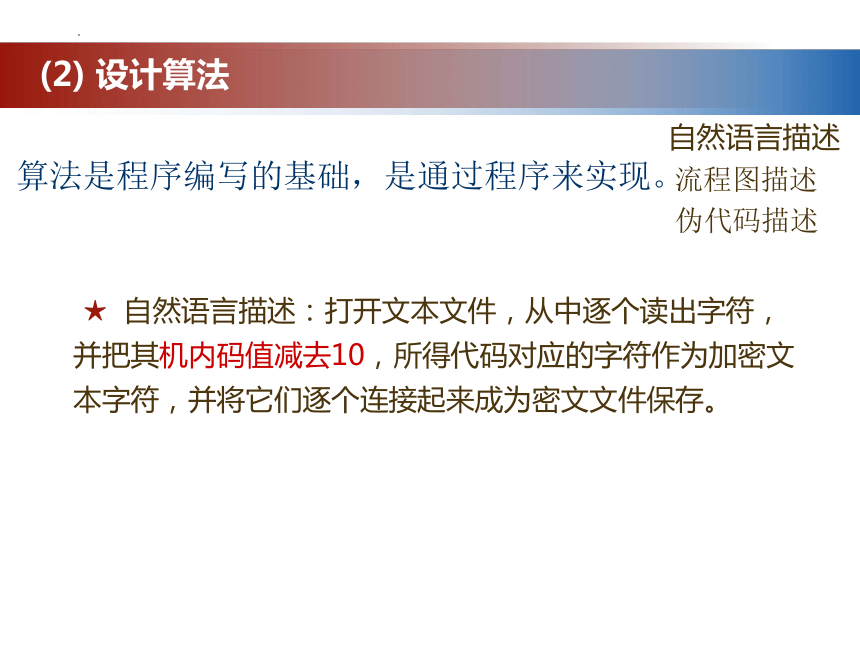 (2) 设计算法

算法是程序编写的基础，是通过程序来实现。

自然语言描述
流程图描述
伪代码描述

★ 自然语言描述：打开文本文件，从中逐个读出字符，并把其机内码值减去10，所得代码对应的字符作为加密文本字符，并将它们逐个连接起来成为密文文件保存。